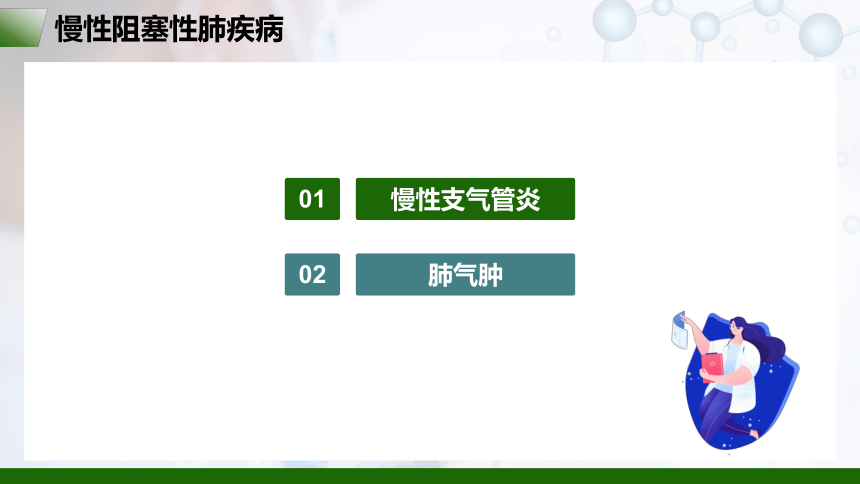 慢性阻塞性肺疾病

01 慢性支气管炎

02 肺气肿